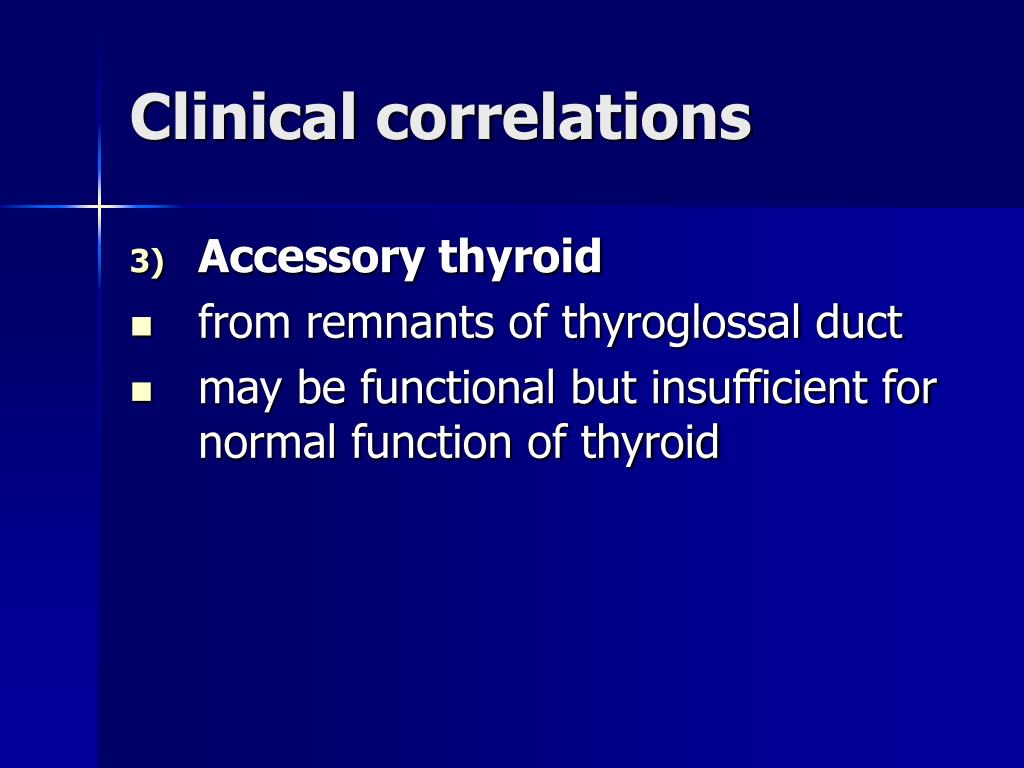 Clinical correlations

3) Accessory thyroid

- from remnants of thyroglossal duct
- may be functional but insufficient for normal function of thyroid